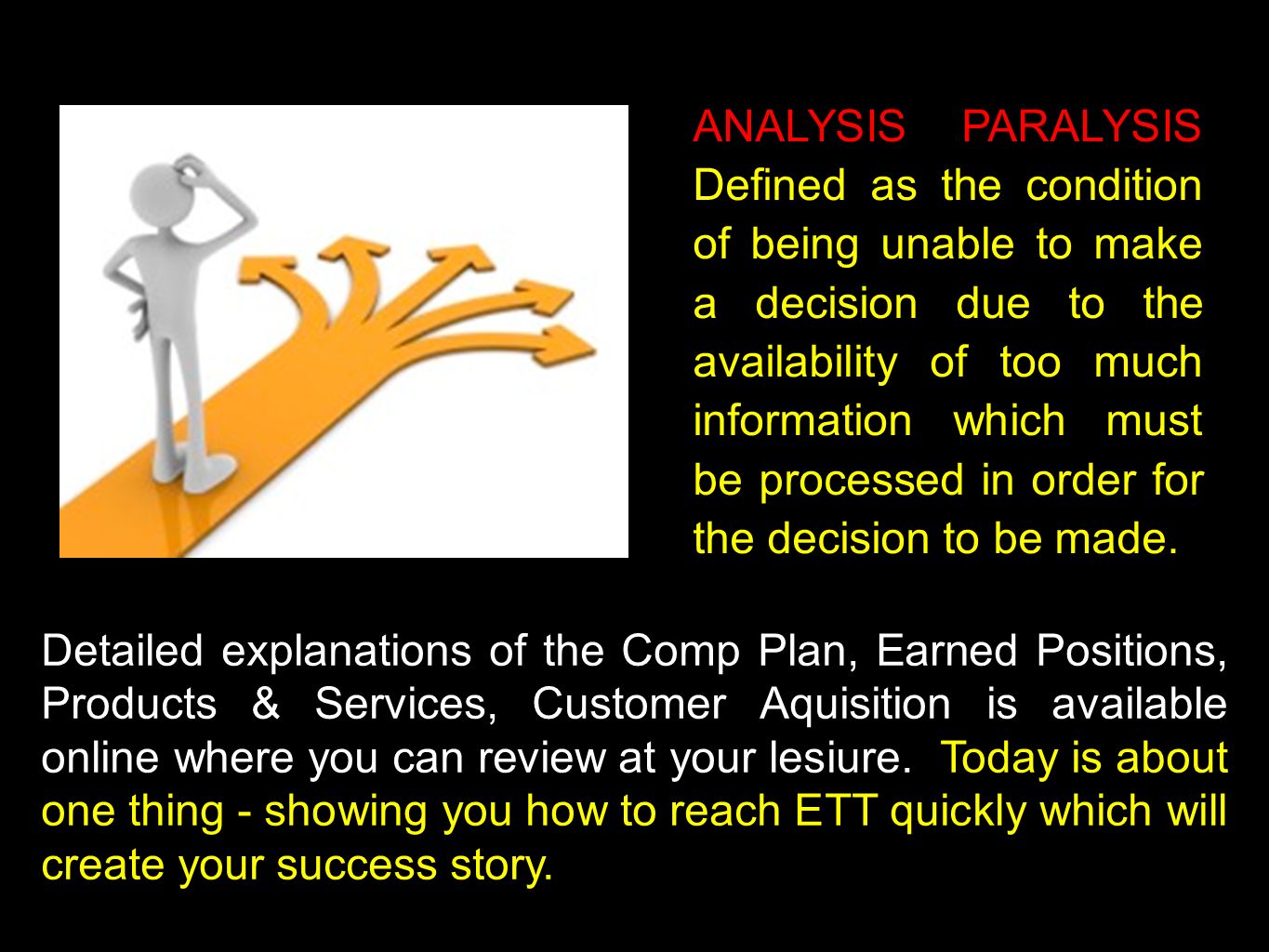 ANALYSIS PARALYSIS Defined as the condition of being unable to make a decision due to the availability of too much information which must be processed in order for the decision to be made.

Detailed explanations of the Comp Plan, Earned Positions, Products & Services, Customer Aquisition is available online where you can review at your lesiure. Today is about one thing - showing you how to reach ETT quickly which will create your success story.